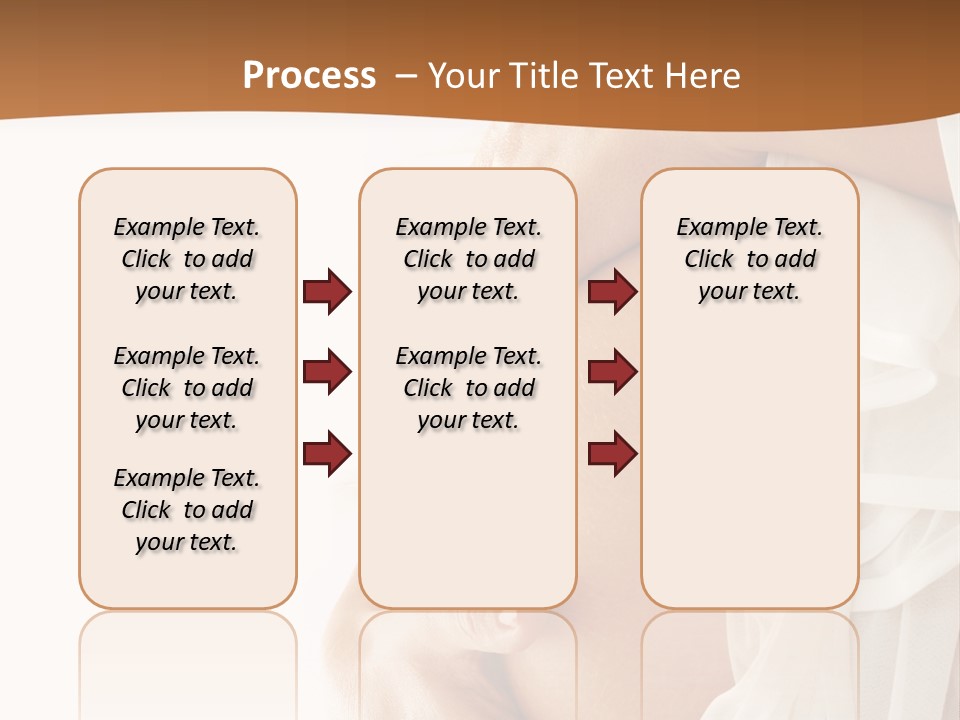 Process – Your Title Text Here

Example Text. Click to add your text.

Example Text. Click to add your text.

Example Text. Click to add your text.

Example Text. Click to add your text.

Example Text. Click to add your text.

Example Text. Click to add your text.